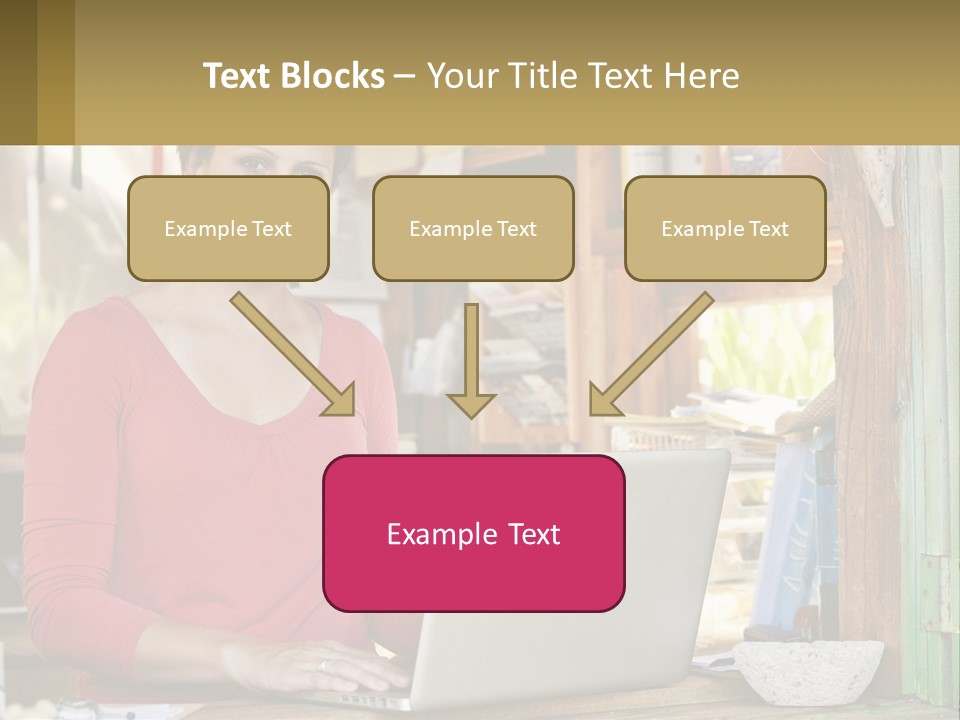 Text Blocks – Your Title Text Here

Example Text

Example Text

Example Text

Example Text